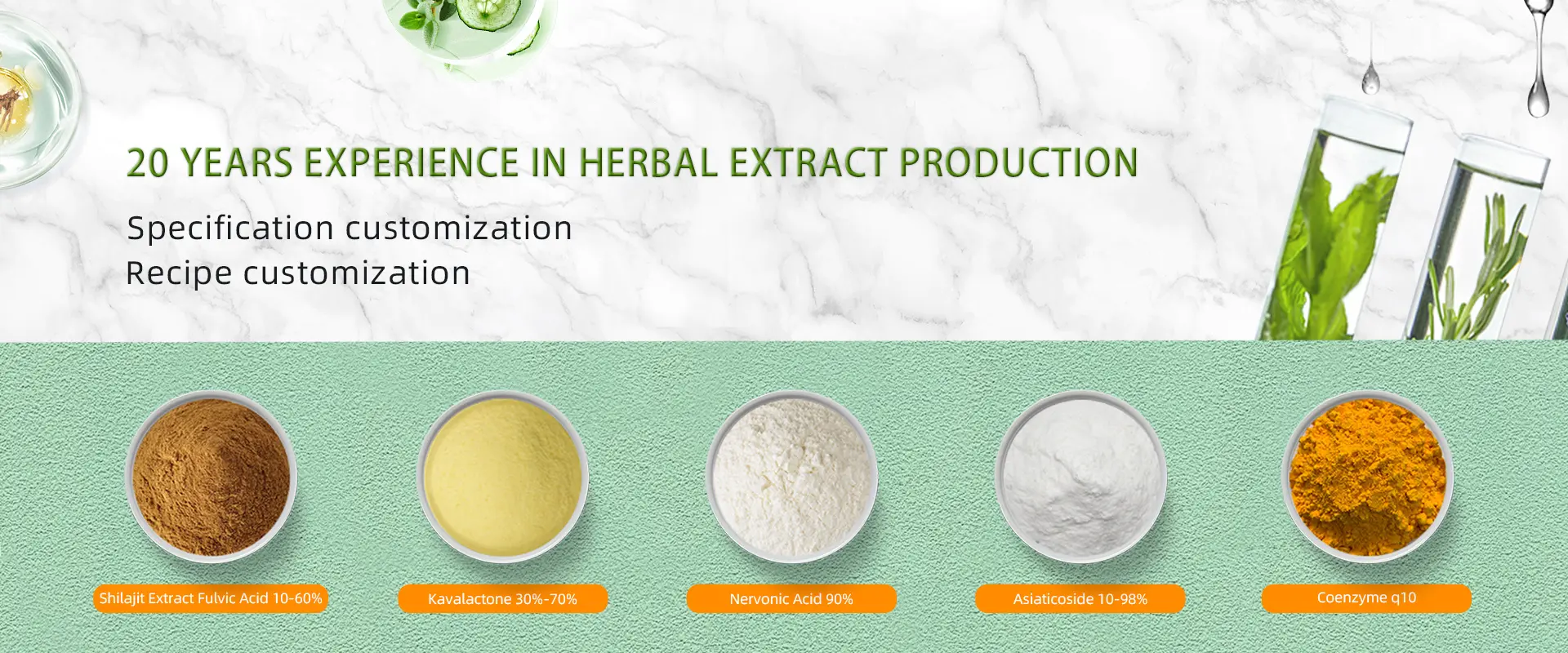 20 YEARS EXPERIENCE IN HERBAL EXTRACT PRODUCTION

Specification customization
Recipe customization

Shilajit Extract Fulvic Acid 10-60%

Kavalactone 30%-70%

Nervonic Acid 90%

Asiaticoside 10-98%

Coenzyme q10